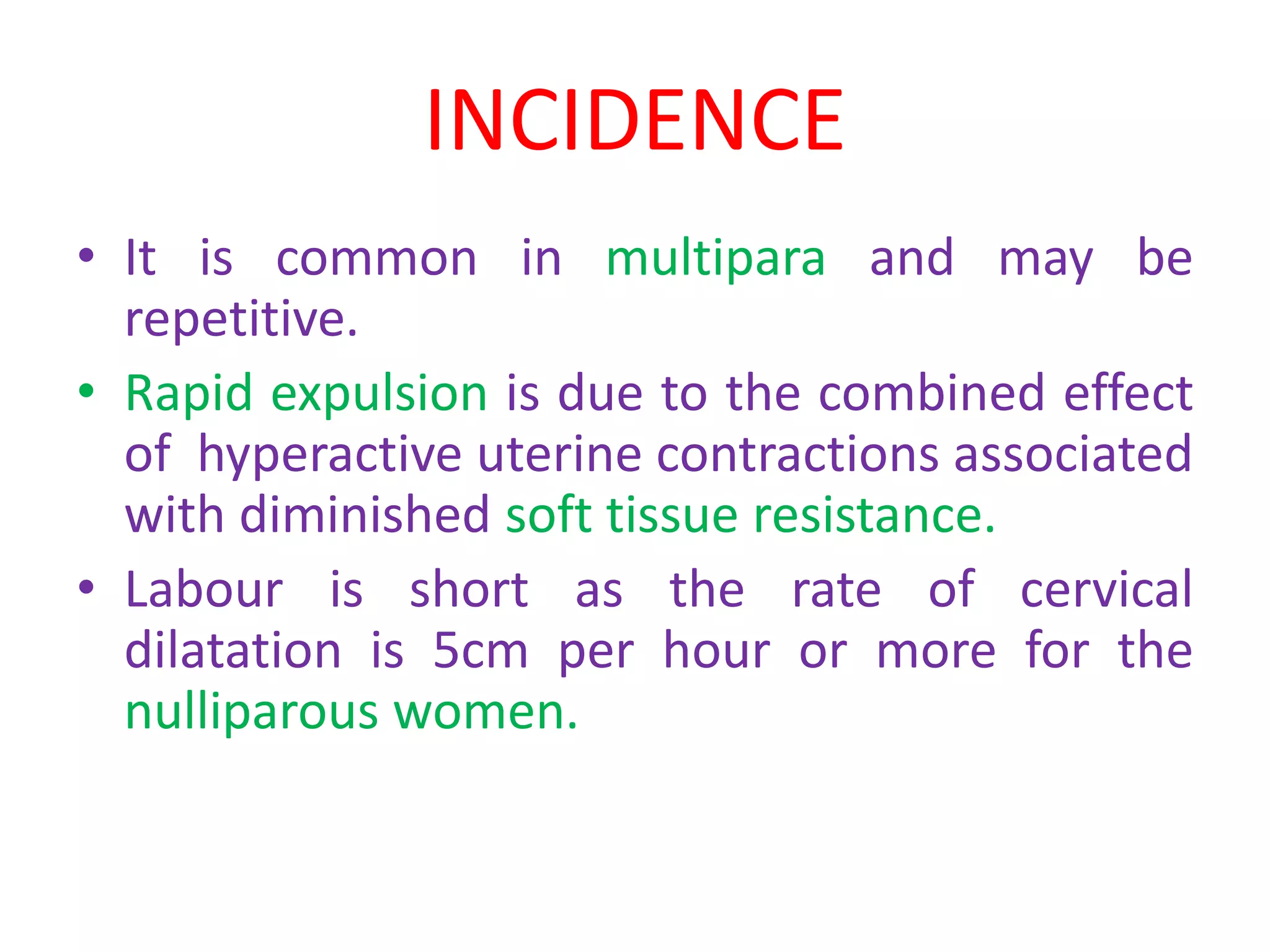 INCIDENCE

• It is common in multipara and may be repetitive.

• Rapid expulsion is due to the combined effect of hyperactive uterine contractions associated with diminished soft tissue resistance.

• Labour is short as the rate of cervical dilatation is 5cm per hour or more for the nulliparous women.